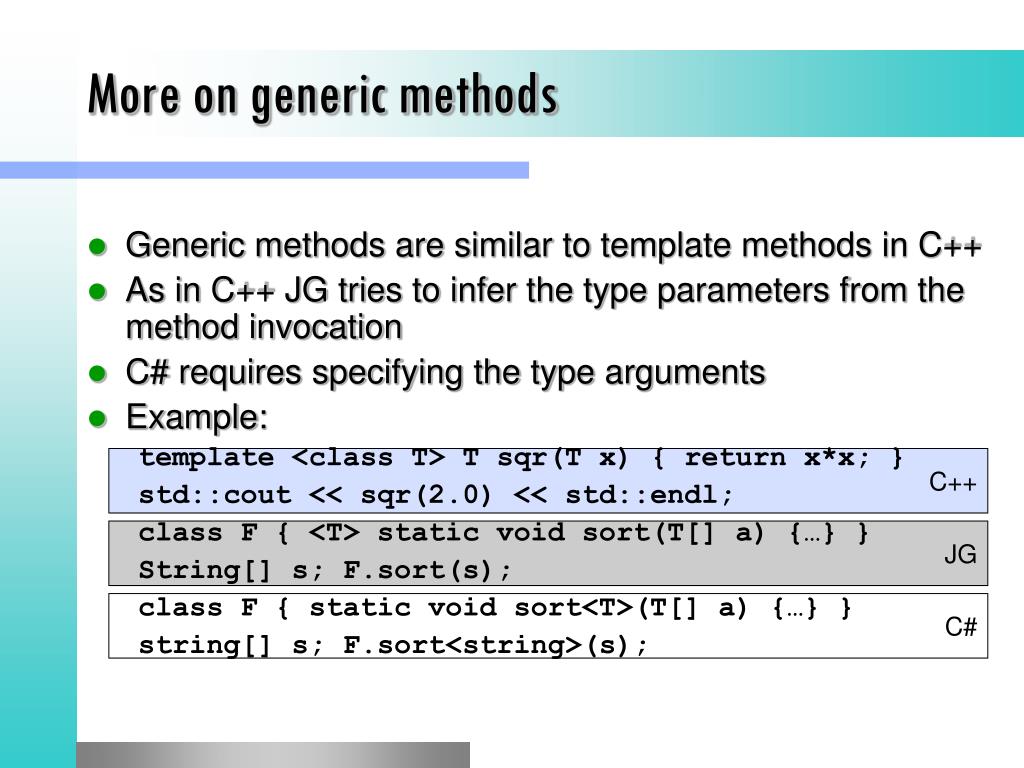 More on generic methods

- Generic methods are similar to template methods in C++
- As in C++ JG tries to infer the type parameters from the method invocation
- C# requires specifying the type arguments
- Example:

template <class T> T sqr(T x) { return x*x; }
std::cout << sqr(2.0) << std::endl;
C++

class F { <T> static void sort(T[] a) {…} }
String[] s; F.sort(s);
JG

class F { static void sort<T>(T[] a) {…} }
string[] s; F.sort<string>(s);
C#